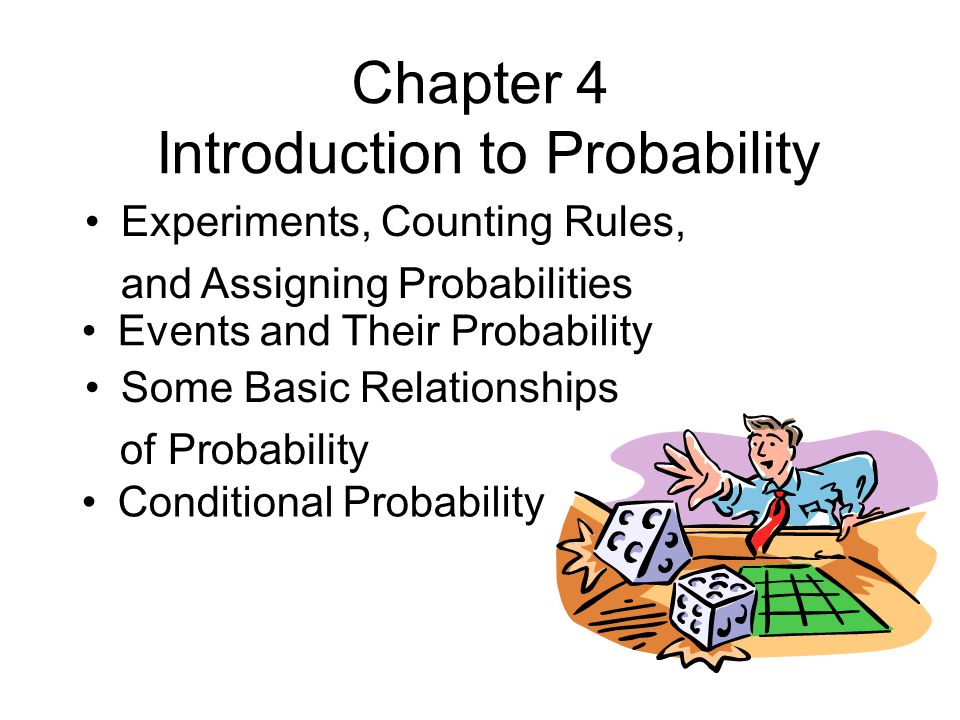 Chapter 4
Introduction to Probability

• Experiments, Counting Rules, and Assigning Probabilities
• Events and Their Probability
• Some Basic Relationships of Probability
• Conditional Probability